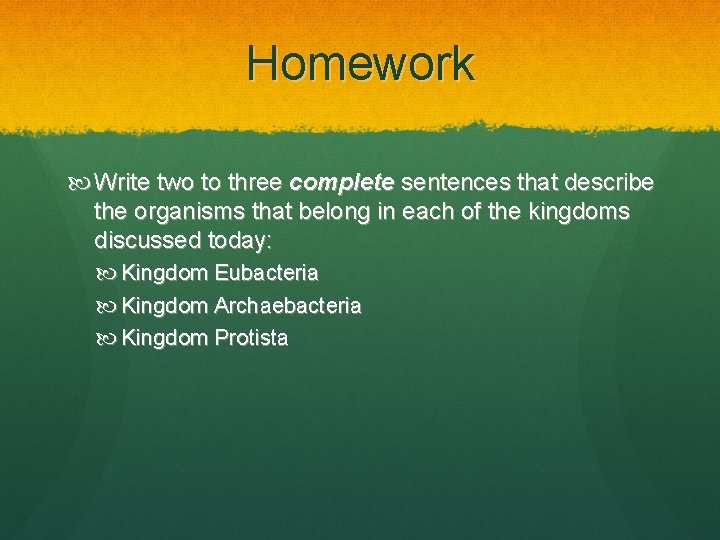 Homework

Write two to three complete sentences that describe the organisms that belong in each of the kingdoms discussed today:

Kingdom Eubacteria

Kingdom Archaebacteria

Kingdom Protista